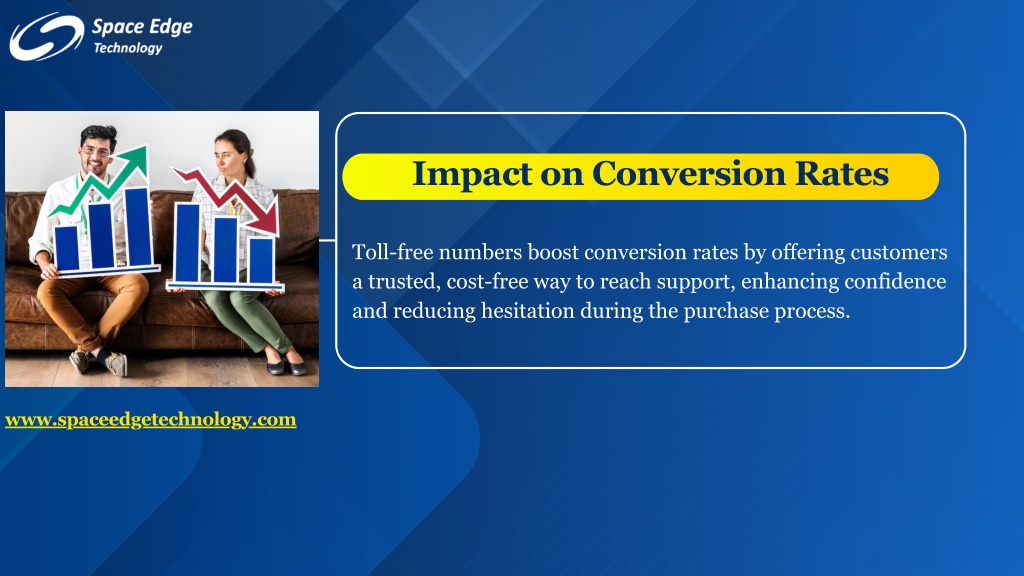 Space Edge
Technology

Impact on Conversion Rates

Toll-free numbers boost conversion rates by offering customers a trusted, cost-free way to reach support, enhancing confidence and reducing hesitation during the purchase process.

www.spaceedgetechnology.com